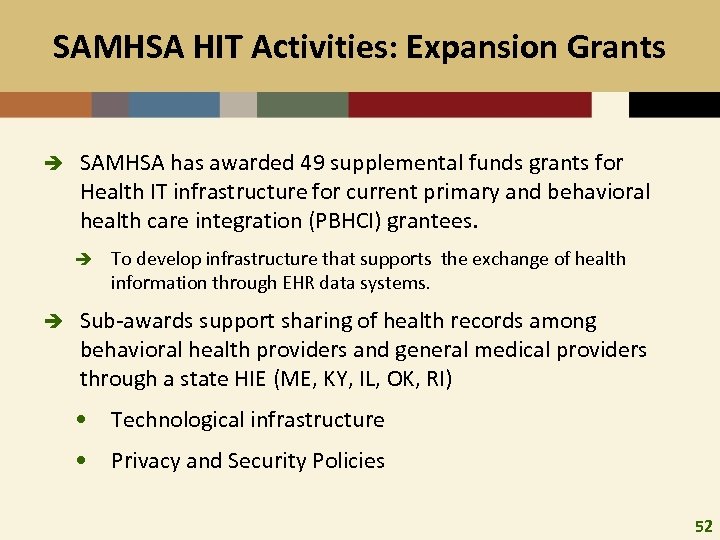 SAMHSA HIT Activities: Expansion Grants

➔ SAMHSA has awarded 49 supplemental funds grants for Health IT infrastructure for current primary and behavioral health care integration (PBHCI) grantees.

➔ To develop infrastructure that supports the exchange of health information through EHR data systems.

➔ Sub-awards support sharing of health records among behavioral health providers and general medical providers through a state HIE (ME, KY, IL, OK, RI)

• Technological infrastructure

• Privacy and Security Policies

52